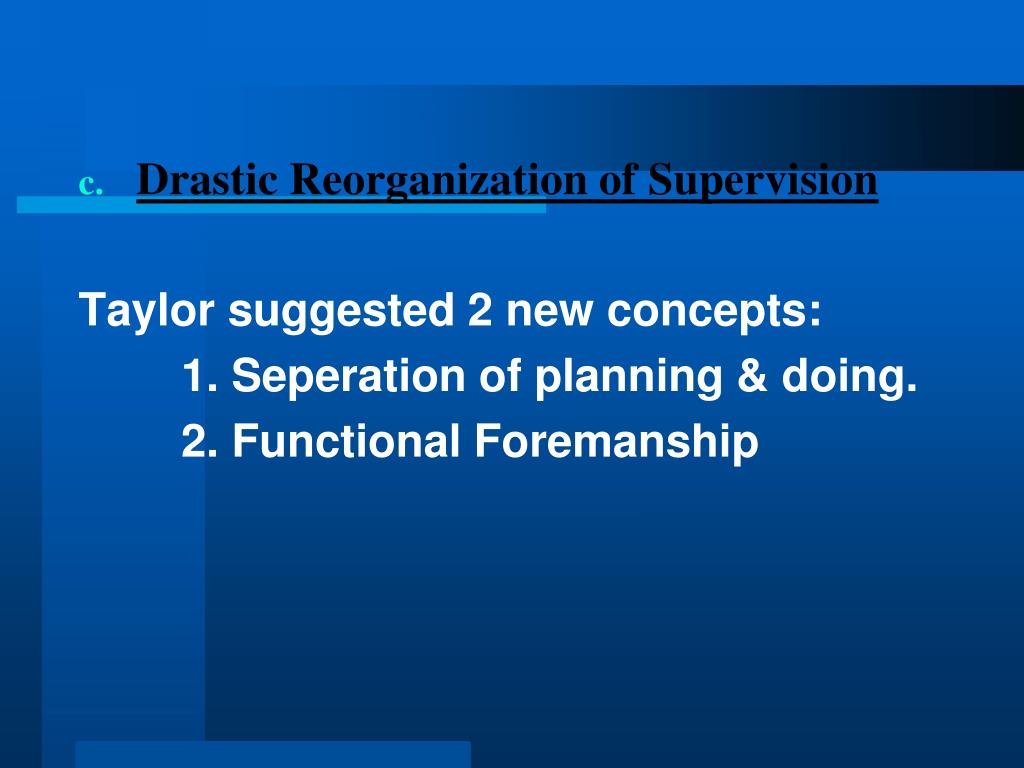 c. Drastic Reorganization of Supervision

Taylor suggested 2 new concepts:

1. Seperation of planning & doing.

2. Functional Foremanship